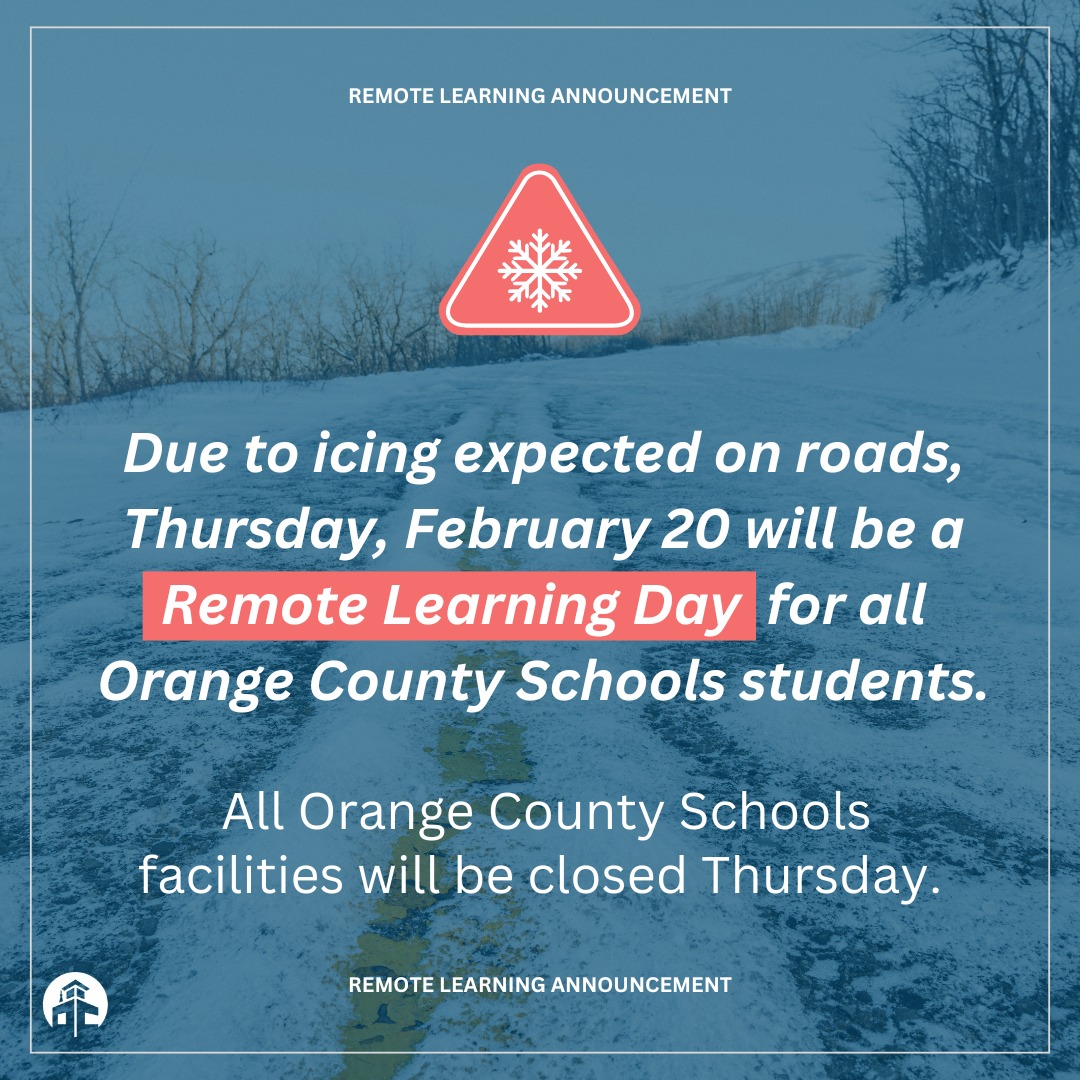 REMOTE LEARNING ANNOUNCEMENT

Due to icing expected on roads, Thursday, February 20 will be a Remote Learning Day for all Orange County Schools students.

All Orange County Schools facilities will be closed Thursday.

REMOTE LEARNING ANNOUNCEMENT